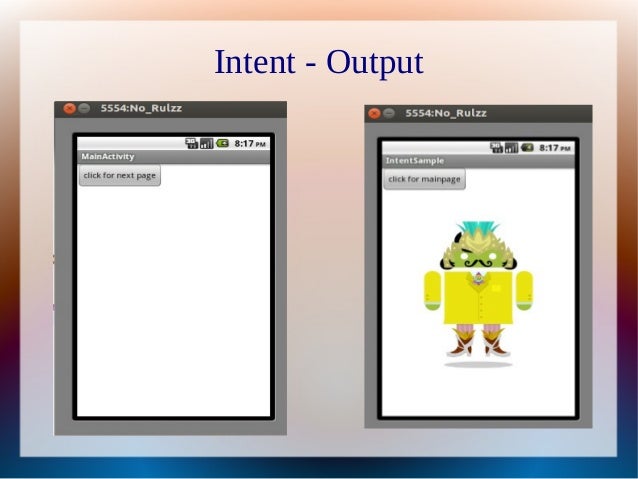 Intent - Output

5554:No_Rulzz

3G 8:17 PM

MainActivity

click for next page

5554:No_Rulzz

3G 8:17 PM

IntentSample

click for mainpage